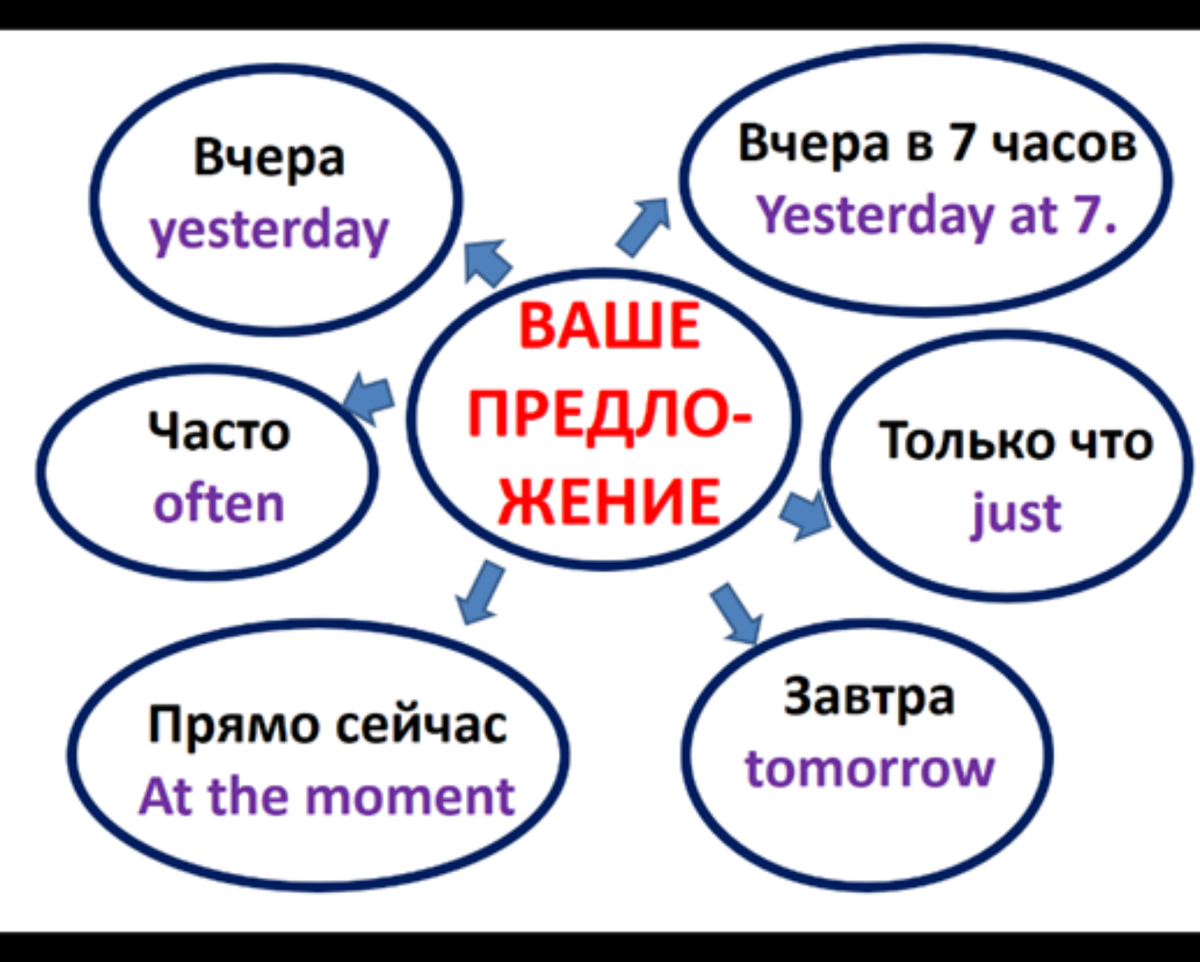 Вчера
yesterday

Вчера в 7 часов
Yesterday at 7.

ВАШЕ ПРЕДЛОЖЕНИЕ

Часто
often

Только что
just

Прямо сейчас
At the moment

Завтра
tomorrow